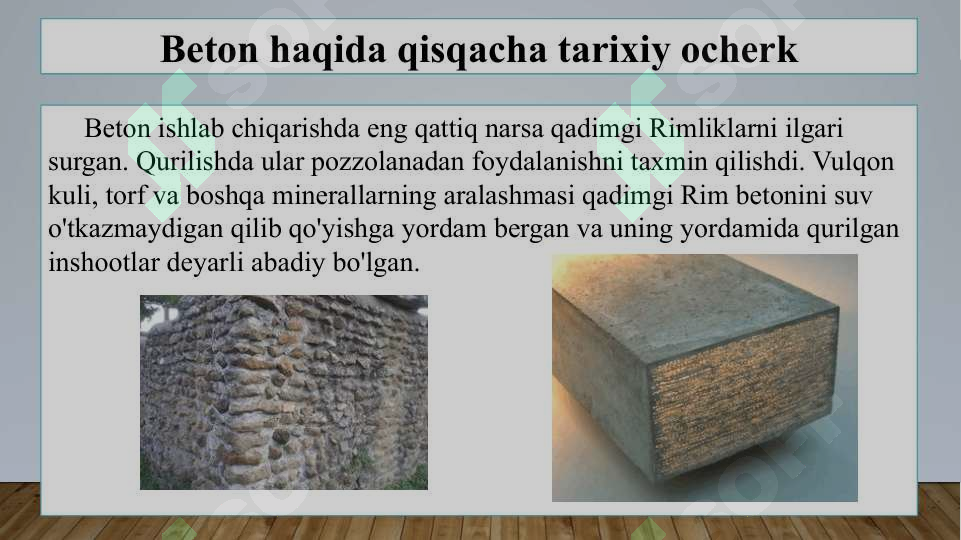 Beton haqida qisqacha tarixiy ocherk

Beton ishlab chiqarishda eng qattiq narsa qadimgi Rimliklarni ilgari surgan. Qurilishda ular pozzolanadan foydalanishni taxmin qilishdi. Vulqon kuli, torf va boshqa minerallarning aralashmasi qadimgi Rim betonini suv o'tkazmaydigan qilib qo'yishga yordam bergan va uning yordamida qurilgan inshootlar deyarli abadiy bo'lgan.